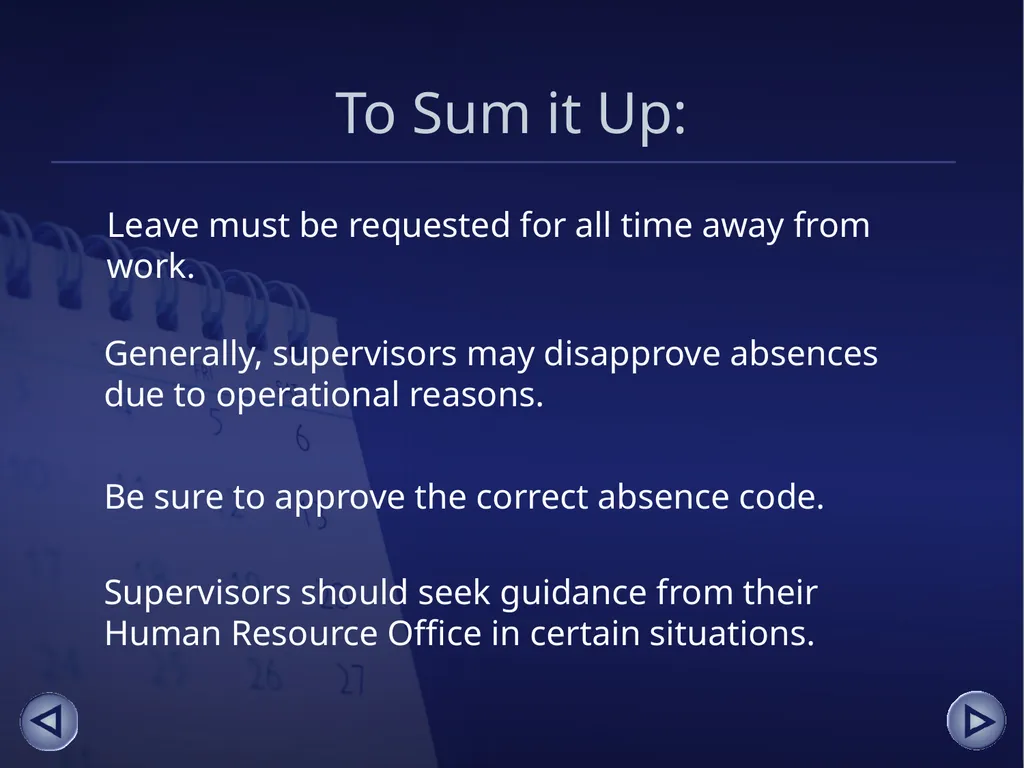 To Sum it Up:

Leave must be requested for all time away from work.

Generally, supervisors may disapprove absences due to operational reasons.

Be sure to approve the correct absence code.

Supervisors should seek guidance from their Human Resource Office in certain situations.